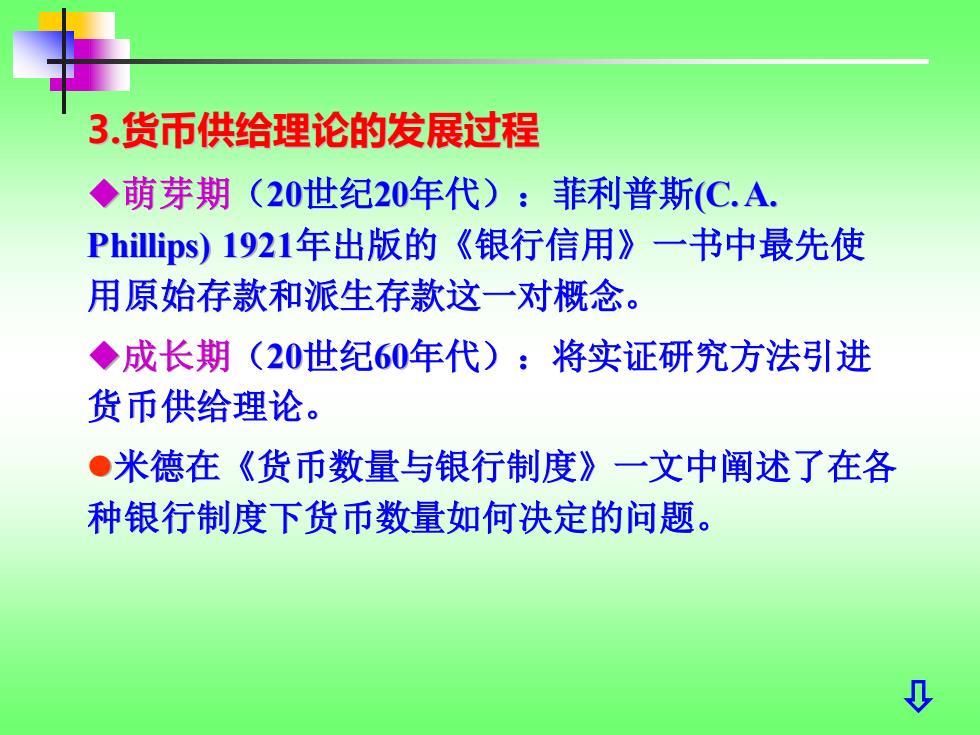 3.货币供给理论的发展过程

◆萌芽期（20世纪20年代）：菲利普斯(C. A. Phillips) 1921年出版的《银行信用》一书中最先使用原始存款和派生存款这一对概念。

◆成长期（20世纪60年代）：将实证研究方法引进货币供给理论。

●米德在《货币数量与银行制度》一文中阐述了在各种银行制度下货币数量如何决定的问题。

⇩